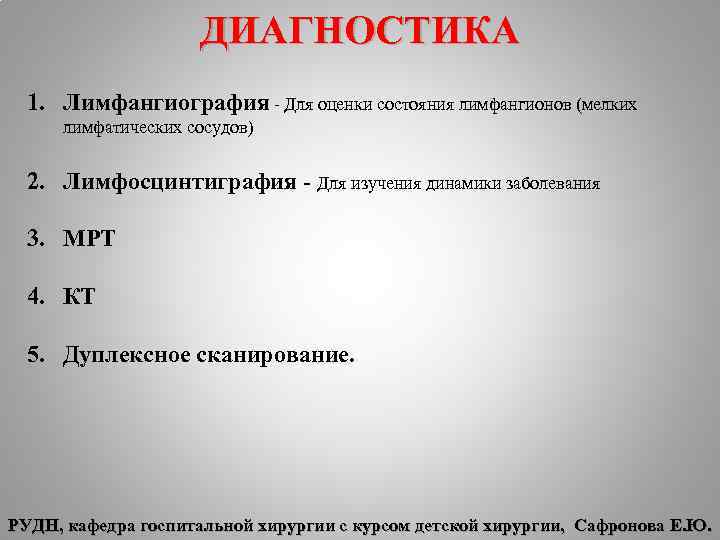 ДИАГНОСТИКА

1. Лимфангиография - Для оценки состояния лимфангионов (мелких лимфатических сосудов)

2. Лимфосцинтиграфия - Для изучения динамики заболевания

3. МРТ

4. КТ

5. Дуплексное сканирование.

РУДН, кафедра госпитальной хирургии с курсом детской хирургии, Сафронова Е.Ю.